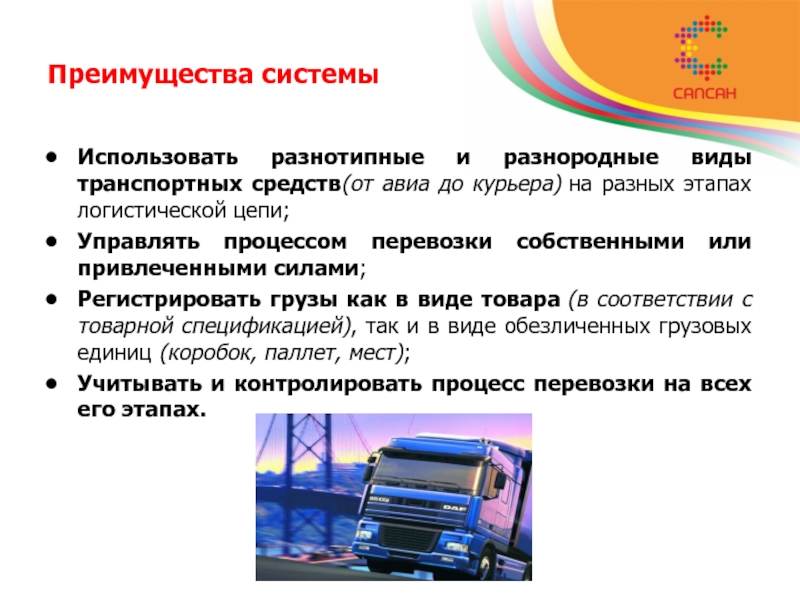 САПСАН

Преимущества системы

• Использовать разнотипные и разнородные виды транспортных средств(от авиа до курьера) на разных этапах логистической цепи;

• Управлять процессом перевозки собственными или привлеченными силами;

• Регистрировать грузы как в виде товара (в соответствии с товарной спецификацией), так и в виде обезличенных грузовых единиц (коробок, паллет, мест);

• Учитывать и контролировать процесс перевозки на всех его этапах.

DAF